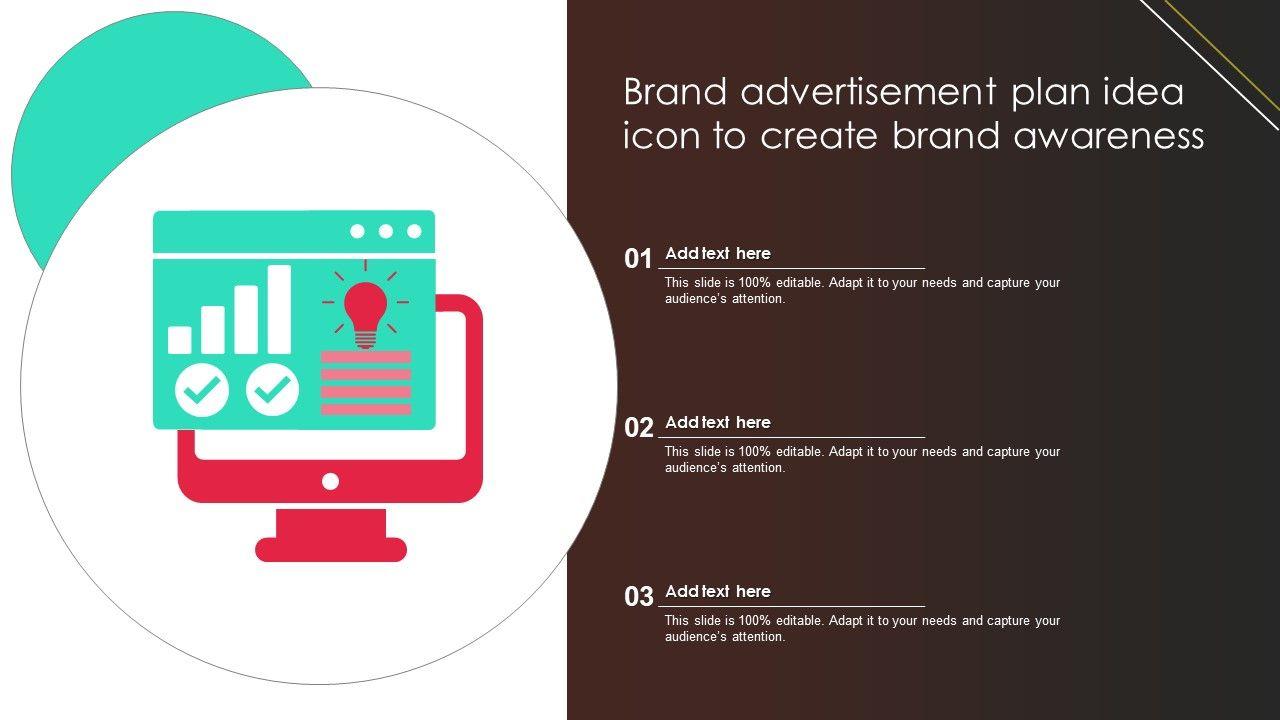 Brand advertisement plan idea icon to create brand awareness

01 Add text here

This slide is 100% editable. Adapt it to your needs and capture your audience's attention.

02 Add text here

This slide is 100% editable. Adapt it to your needs and capture your audience's attention.

03 Add text here

This slide is 100% editable. Adapt it to your needs and capture your audience's attention.